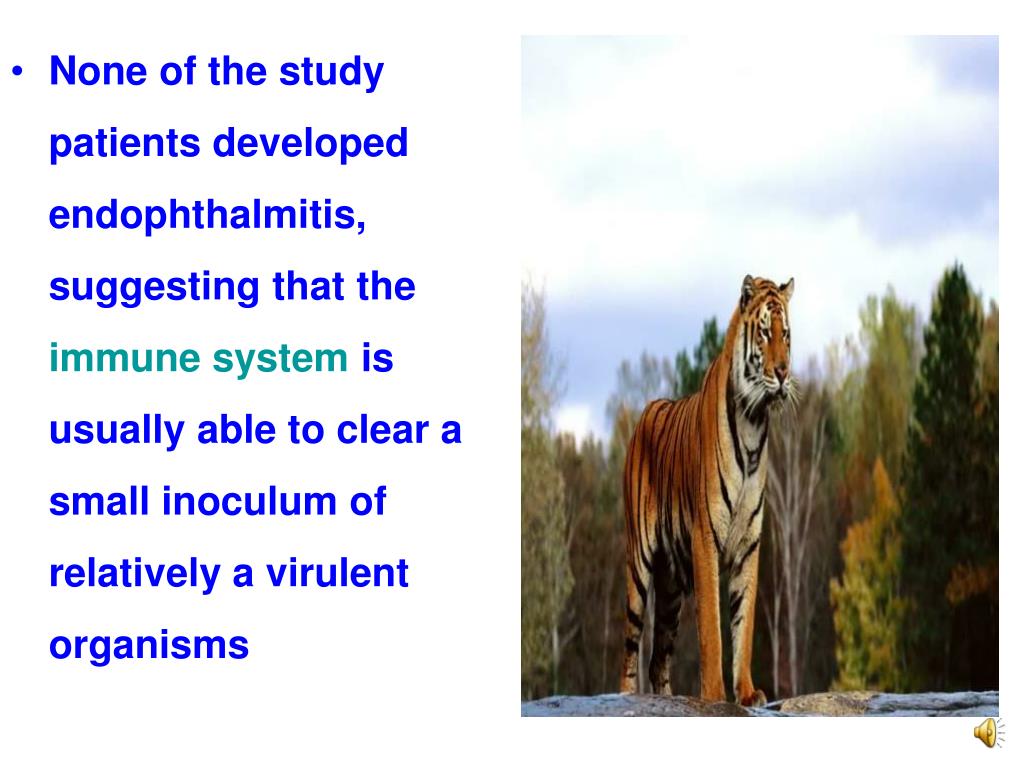 • None of the study patients developed endophthalmitis, suggesting that the immune system is usually able to clear a small inoculum of relatively a virulent organisms